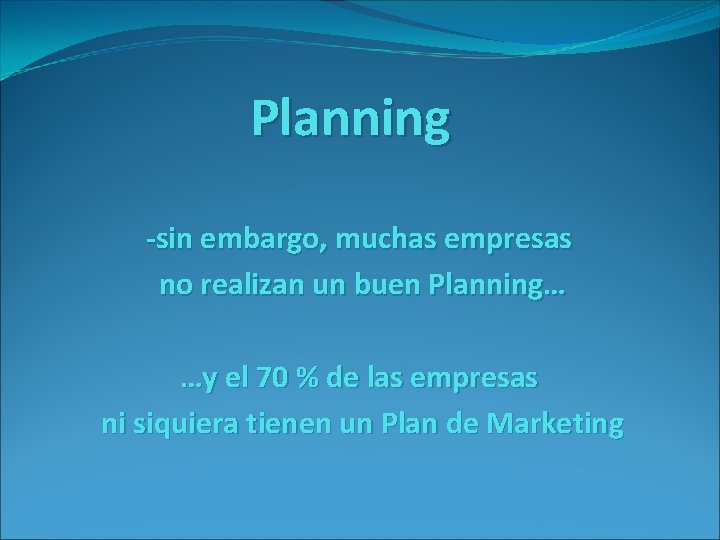 Planning

-sin embargo, muchas empresas no realizan un buen Planning…

…y el 70 % de las empresas ni siquiera tienen un Plan de Marketing